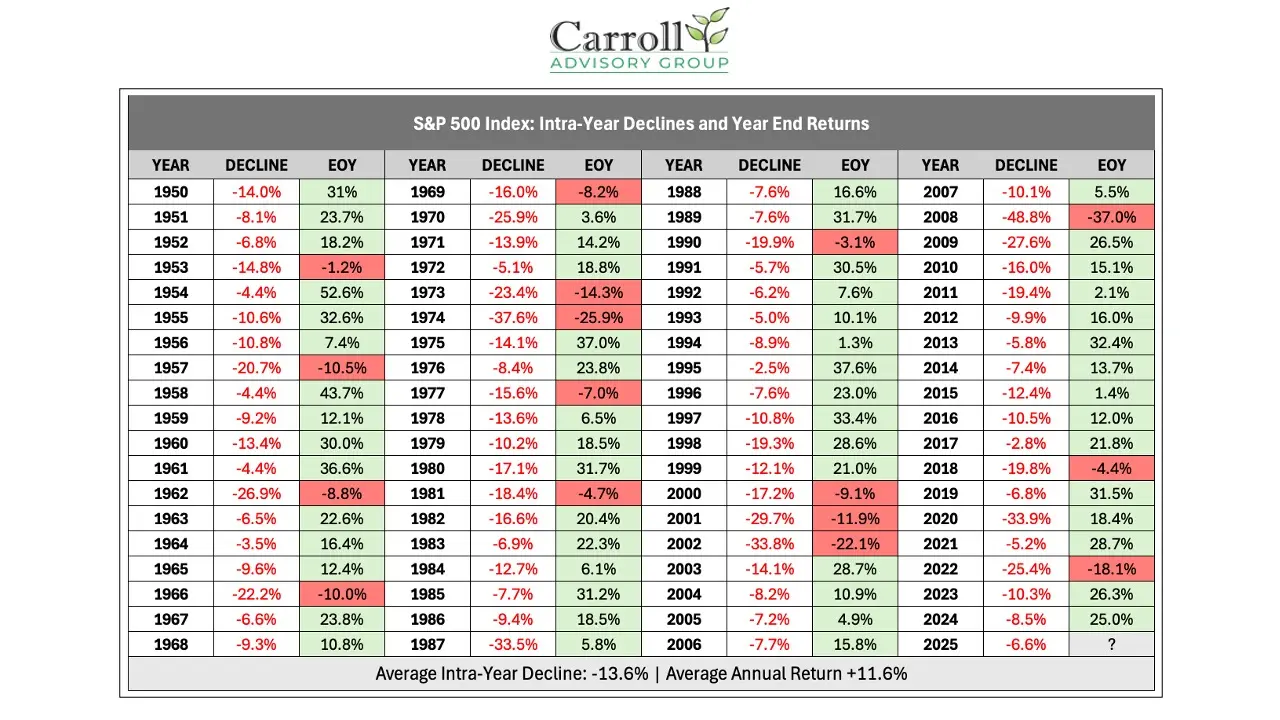 Carroll
ADVISORY GROUP

S&P 500 Index: Intra-Year Declines and Year End Returns

| YEAR | DECLINE | EOY | YEAR | DECLINE | EOY | YEAR | DECLINE | EOY | YEAR | DECLINE | EOY |
|---|---|---|---|---|---|---|---|---|---|---|---|
| 1950 | -14.0% | 31% | 1969 | -16.0% | -8.2% | 1988 | -7.6% | 16.6% | 2007 | -10.1% | 5.5% |
| 1951 | -8.1% | 23.7% | 1970 | -25.9% | 3.6% | 1989 | -7.6% | 31.7% | 2008 | -48.8% | -37.0% |
| 1952 | -6.8% | 18.2% | 1971 | -13.9% | 14.2% | 1990 | -19.9% | -3.1% | 2009 | -27.6% | 26.5% |
| 1953 | -14.8% | -1.2% | 1972 | -5.1% | 18.8% | 1991 | -5.7% | 30.5% | 2010 | -16.0% | 15.1% |
| 1954 | -4.4% | 52.6% | 1973 | -23.4% | -14.3% | 1992 | -6.2% | 7.6% | 2011 | -19.4% | 2.1% |
| 1955 | -10.6% | 32.6% | 1974 | -37.6% | -25.9% | 1993 | -5.0% | 10.1% | 2012 | -9.9% | 16.0% |
| 1956 | -10.8% | 7.4% | 1975 | -14.1% | 37.0% | 1994 | -8.9% | 1.3% | 2013 | -5.8% | 32.4% |
| 1957 | -20.7% | -10.5% | 1976 | -8.4% | 23.8% | 1995 | -2.5% | 37.6% | 2014 | -7.4% | 13.7% |
| 1958 | -4.4% | 43.7% | 1977 | -15.6% | -7.0% | 1996 | -7.6% | 23.0% | 2015 | -12.4% | 1.4% |
| 1959 | -9.2% | 12.1% | 1978 | -13.6% | 6.5% | 1997 | -10.8% | 33.4% | 2016 | -10.5% | 12.0% |
| 1960 | -13.4% | 30.0% | 1979 | -10.2% | 18.5% | 1998 | -19.3% | 28.6% | 2017 | -2.8% | 21.8% |
| 1961 | -4.4% | 36.6% | 1980 | -17.1% | 31.7% | 1999 | -12.1% | 21.0% | 2018 | -19.8% | -4.4% |
| 1962 | -26.9% | -8.8% | 1981 | -18.4% | -4.7% | 2000 | -17.2% | -9.1% | 2019 | -6.8% | 31.5% |
| 1963 | -6.5% | 22.6% | 1982 | -16.6% | 20.4% | 2001 | -29.7% | -11.9% | 2020 | -33.9% | 18.4% |
| 1964 | -3.5% | 16.4% | 1983 | -6.9% | 22.3% | 2002 | -33.8% | -22.1% | 2021 | -5.2% | 28.7% |
| 1965 | -9.6% | 12.4% | 1984 | -12.7% | 6.1% | 2003 | -14.1% | 28.7% | 2022 | -25.4% | -18.1% |
| 1966 | -22.2% | -10.0% | 1985 | -7.7% | 31.2% | 2004 | -8.2% | 10.9% | 2023 | -10.3% | 26.3% |
| 1967 | -6.6% | 23.8% | 1986 | -9.4% | 18.5% | 2005 | -7.2% | 4.9% | 2024 | -8.5% | 25.0% |
| 1968 | -9.3% | 10.8% | 1987 | -33.5% | 5.8% | 2006 | -7.7% | 15.8% | 2025 | -6.6% | ? |

Average Intra-Year Decline: -13.6% | Average Annual Return +11.6%